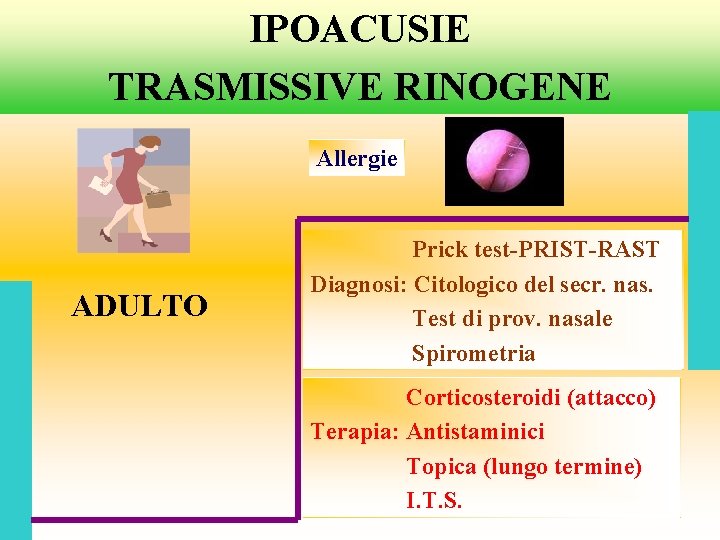 IPOACUSIE
TRASMISSIVE RINOGENE

Allergie

ADULTO

Prick test-PRIST-RAST
Diagnosi: Citologico del secr. nas.
Test di prov. nasale
Spirometria

Corticosteroidi (attacco)
Terapia: Antistaminici
Topica (lungo termine)
I.T.S.